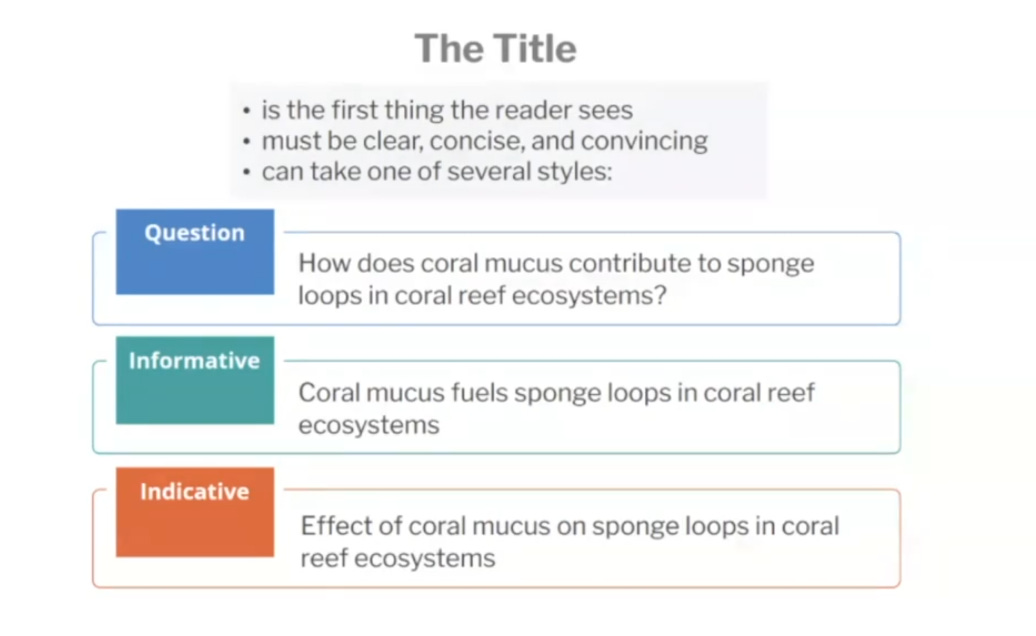 The Title

• is the first thing the reader sees
• must be clear, concise, and convincing
• can take one of several styles:

Question

How does coral mucus contribute to sponge loops in coral reef ecosystems?

Informative

Coral mucus fuels sponge loops in coral reef ecosystems

Indicative

Effect of coral mucus on sponge loops in coral reef ecosystems